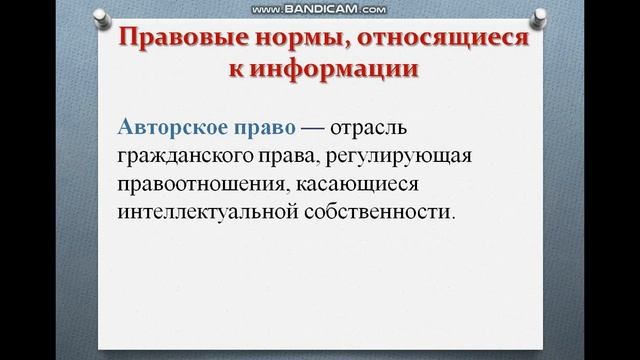 www.BANDICAM.com

Правовые нормы, относящиеся к информации

Авторское право — отрасль гражданского права, регулирующая правоотношения, касающиеся интеллектуальной собственности.